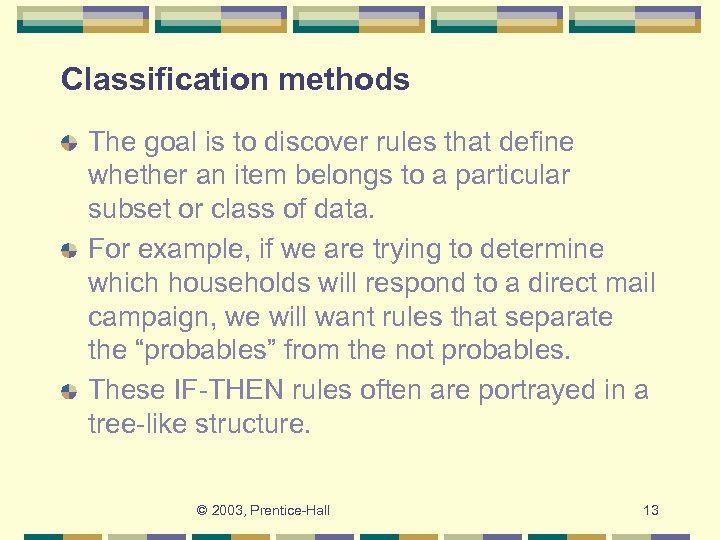 Classification methods

The goal is to discover rules that define whether an item belongs to a particular subset or class of data.

For example, if we are trying to determine which households will respond to a direct mail campaign, we will want rules that separate the “probables” from the not probables.

These IF-THEN rules often are portrayed in a tree-like structure.

© 2003, Prentice-Hall

13